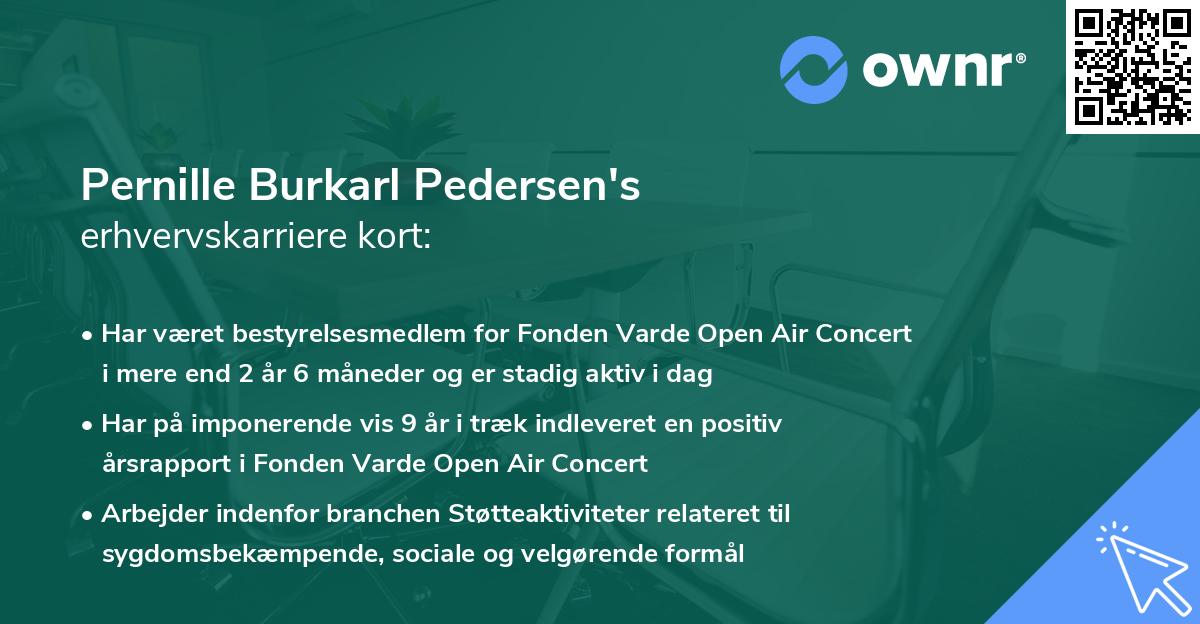 ownr®

Pernille Burkarl Pedersen's erhvervskarriere kort:

• Har været bestyrelsesmedlem for Fonden Varde Open Air Concert i mere end 2 år 6 måneder og er stadig aktiv i dag
• Har på imponerende vis 9 år i træk indleveret en positiv årsrapport i Fonden Varde Open Air Concert
• Arbejder indenfor branchen Støtteaktiviteter relateret til sygdomsbekæmpende, sociale og velgørende formål